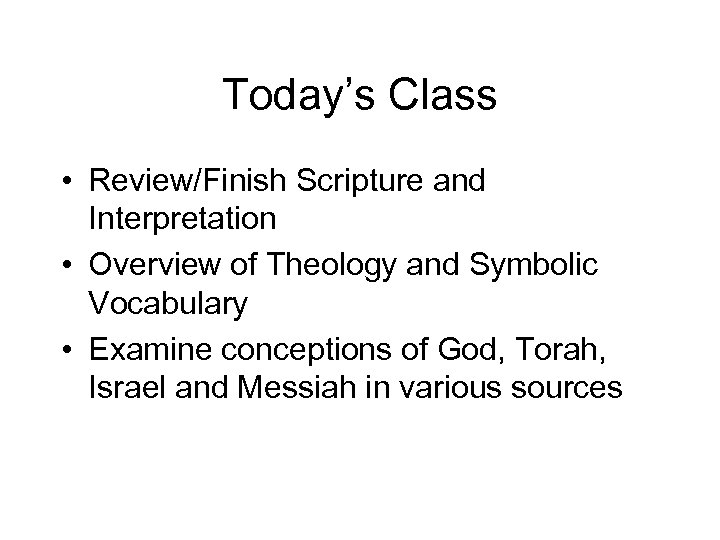 Today’s Class

• Review/Finish Scripture and Interpretation
• Overview of Theology and Symbolic Vocabulary
• Examine conceptions of God, Torah, Israel and Messiah in various sources